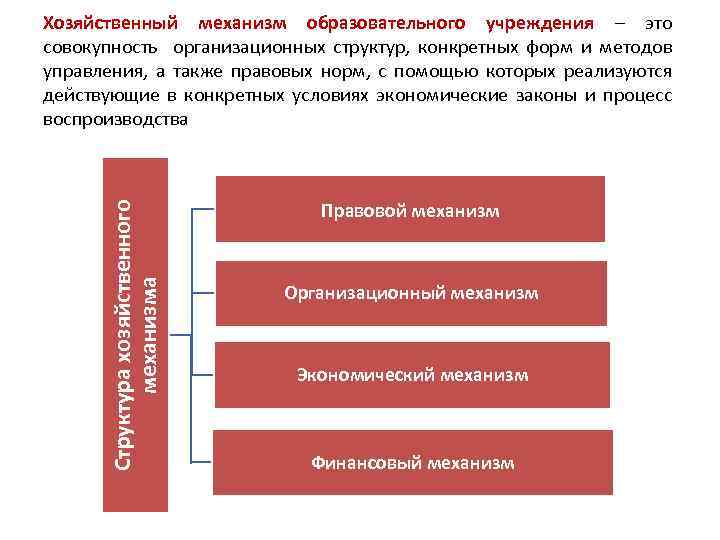 Хозяйственный механизм образовательного учреждения – это совокупность организационных структур, конкретных форм и методов управления, а также правовых норм, с помощью которых реализуются действующие в конкретных условиях экономические законы и процесс воспроизводства

Структура хозяйственного механизма

Правовой механизм

Организационный механизм

Экономический механизм

Финансовый механизм